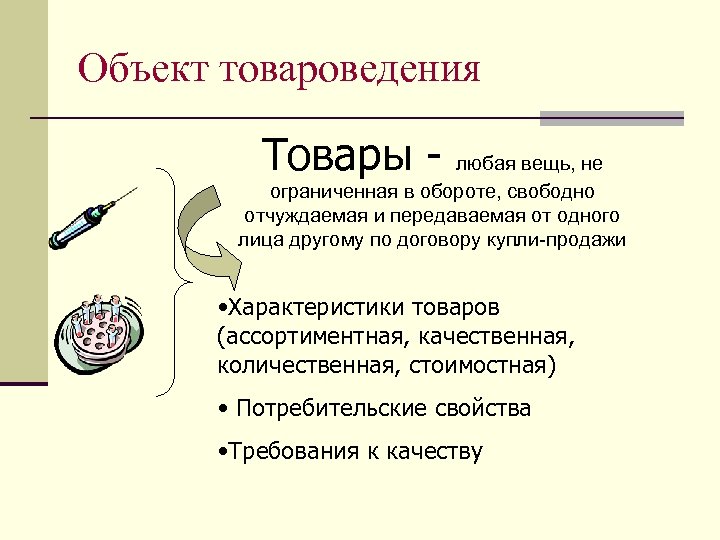 Объект товароведения

Товары - любая вещь, не ограниченная в обороте, свободно отчуждаемая и передаваемая от одного лица другому по договору купли-продажи

•Характеристики товаров (ассортиментная, качественная, количественная, стоимостная)

• Потребительские свойства

•Требования к качеству